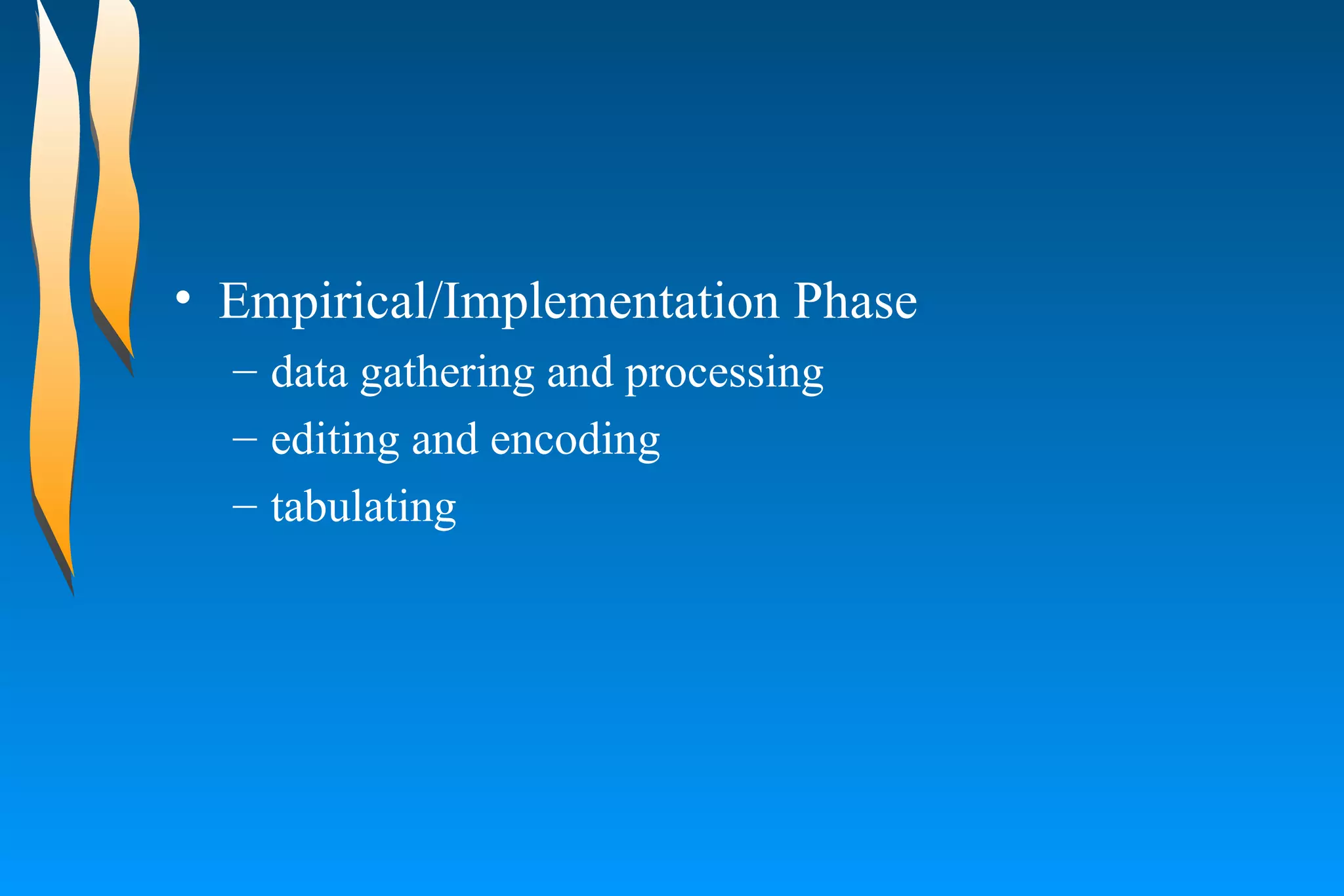 • Empirical/Implementation Phase
– data gathering and processing
– editing and encoding
– tabulating